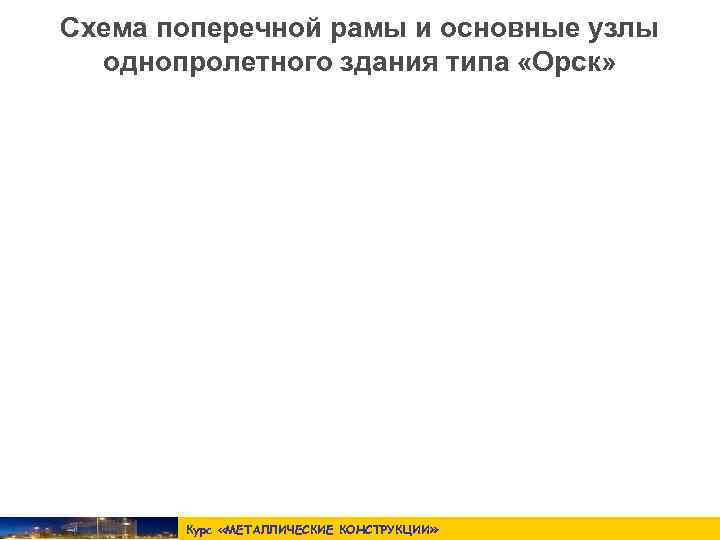 Схема поперечной рамы и основные узлы однопролетного здания типа «Орск»

Курс «МЕТАЛЛИЧЕСКИЕ КОНСТРУКЦИИ»